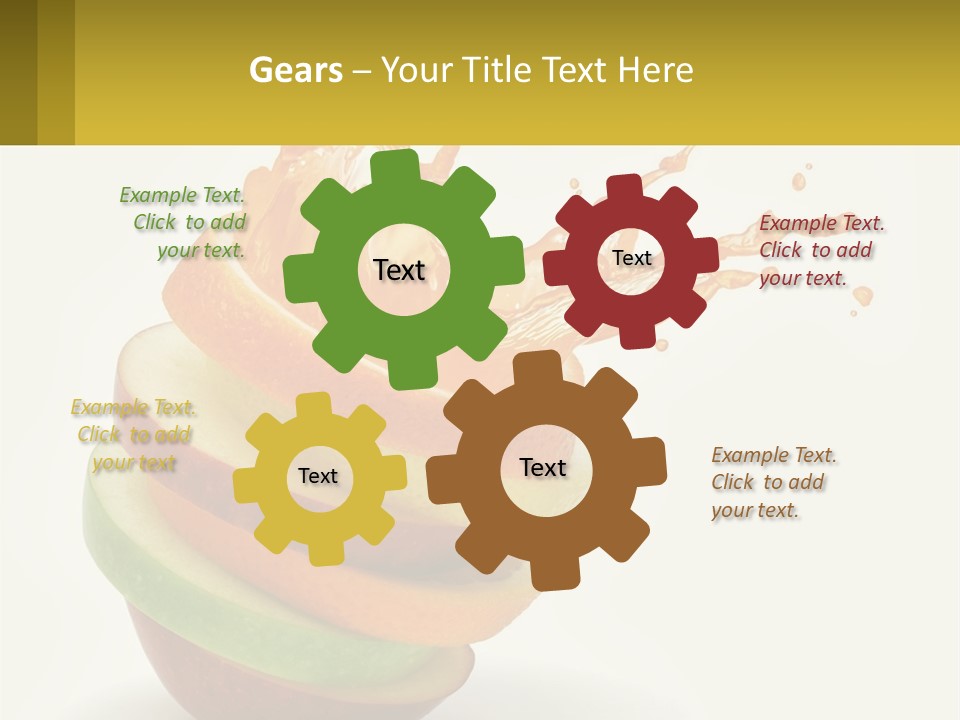 Gears – Your Title Text Here

Example Text. Click to add your text.

Text

Text

Example Text. Click to add your text.

Example Text. Click to add your text

Text

Text

Example Text. Click to add your text.